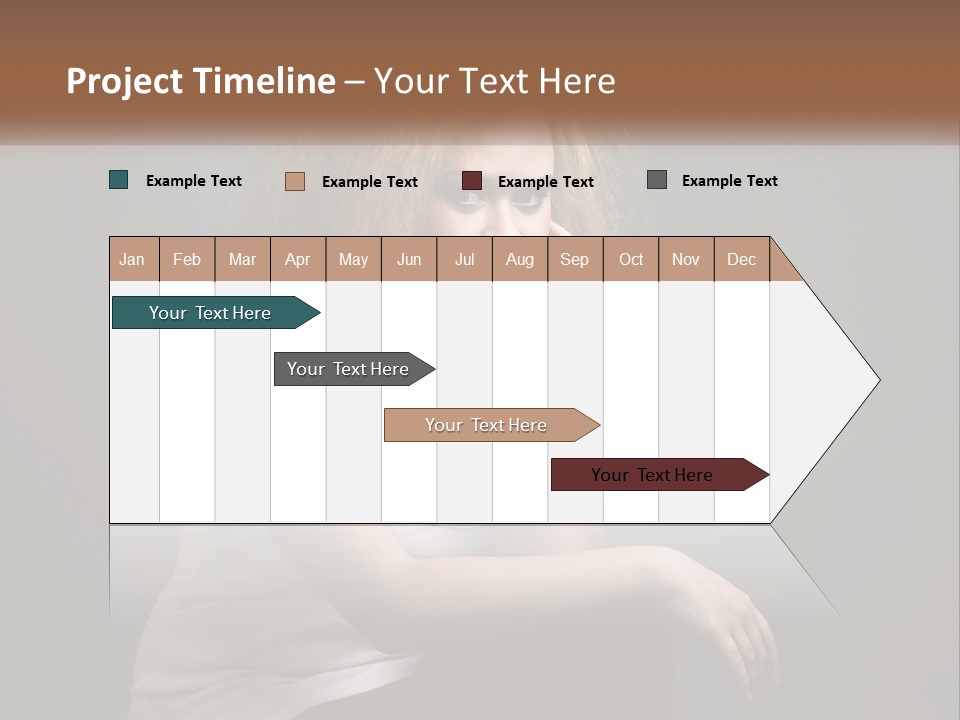 Project Timeline – Your Text Here

Example Text Example Text Example Text Example Text

| Jan | Feb | Mar | Apr | May | Jun | Jul | Aug | Sep | Oct | Nov | Dec |
|---|---|---|---|---|---|---|---|---|---|---|---|

Your Text Here

Your Text Here

Your Text Here

Your Text Here